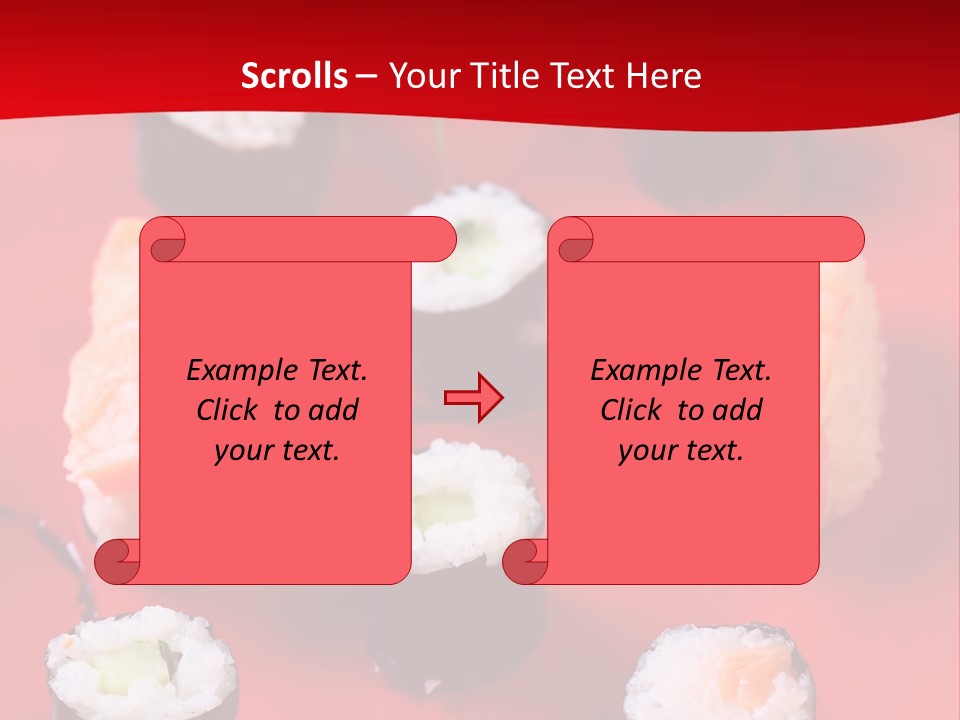 Scrolls – Your Title Text Here

Example Text. Click to add your text.

Example Text. Click to add your text.